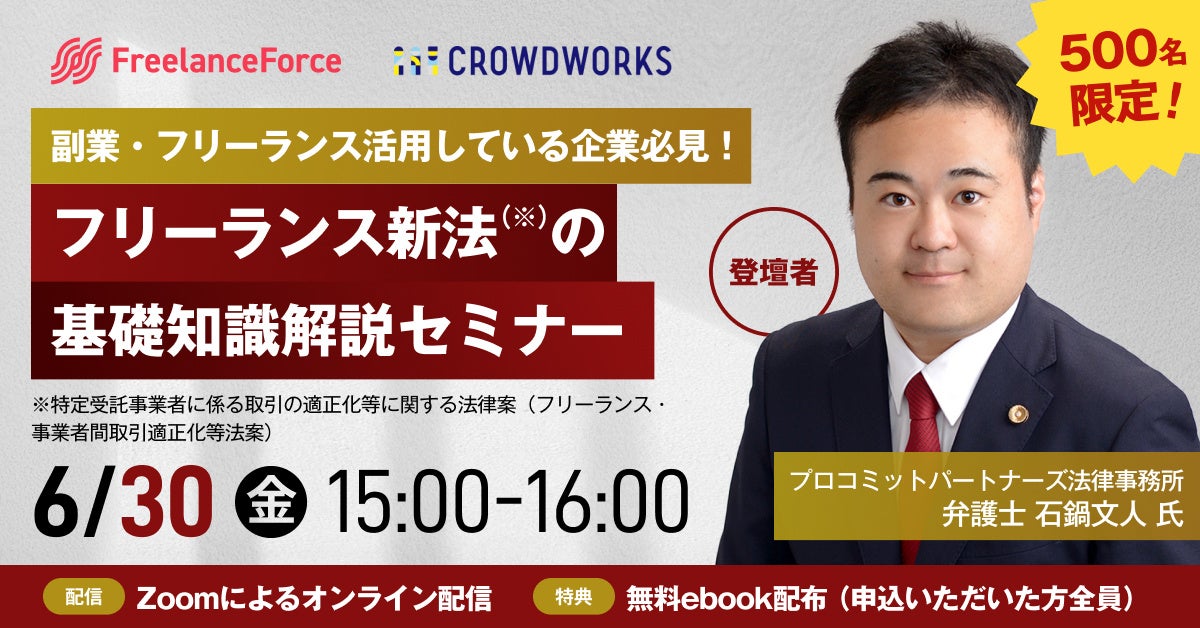 FreelanceForce CROWDWORKS

500名限定！

副業・フリーランス活用している企業必見！

フリーランス新法(※)の基礎知識解説セミナー

登壇者

※特定受託事業者に係る取引の適正化等に関する法律案（フリーランス・事業者間取引適正化等法案）

6/30 金 15:00-16:00

プロコミットパートナーズ法律事務所
弁護士 石鍋文人 氏

配信 Zoomによるオンライン配信

特典 無料ebook配布（申込いただいた方全員）